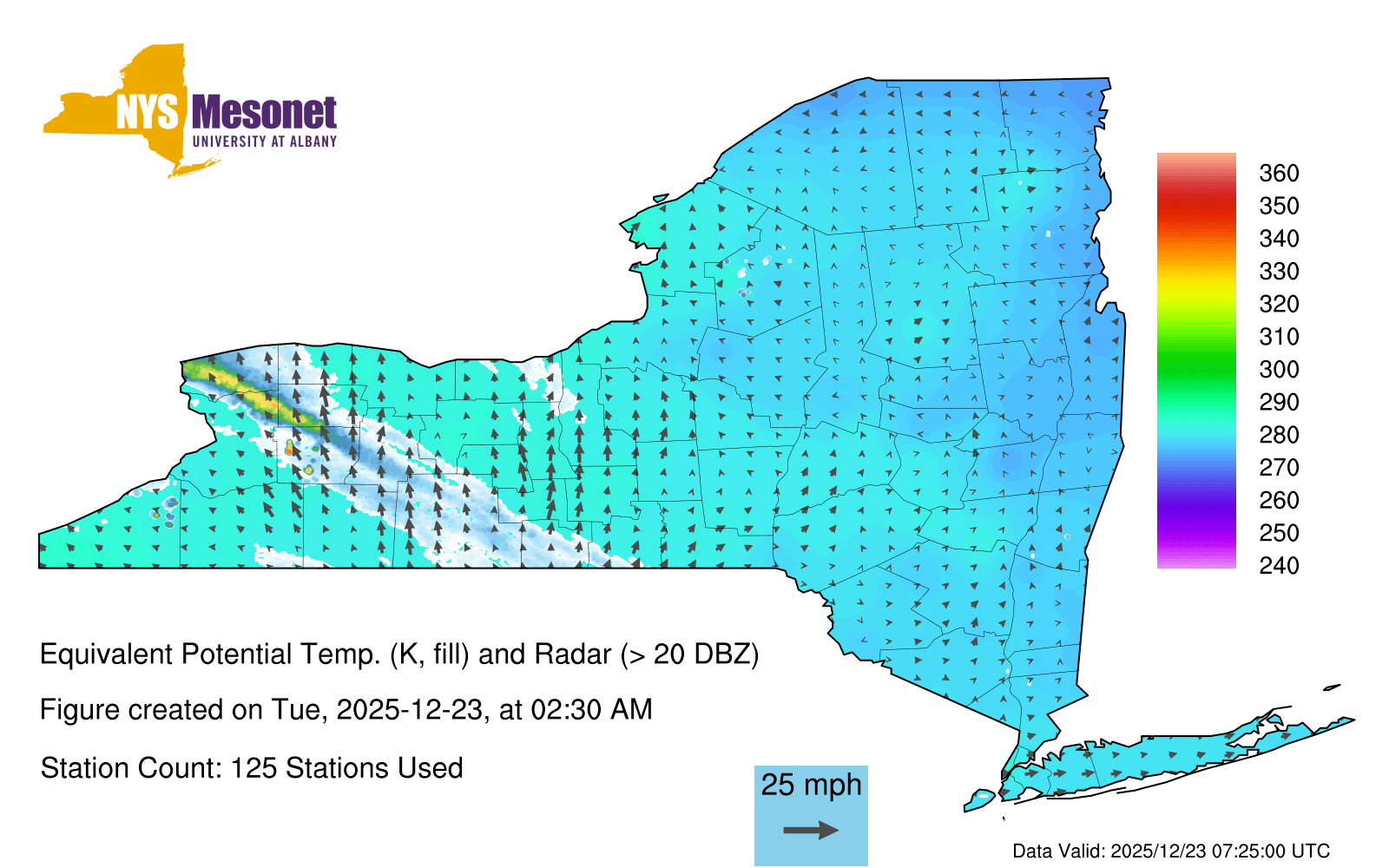 NYS Mesonet
UNIVERSITY AT ALBANY

360
350
340
330
320
310
300
290
280
270
260
250
240

Equivalent Potential Temp. (K, fill) and Radar (> 20 DBZ)

Figure created on Tue, 2025-12-23, at 02:30 AM

Station Count: 125 Stations Used

25 mph

Data Valid: 2025/12/23 07:25:00 UTC